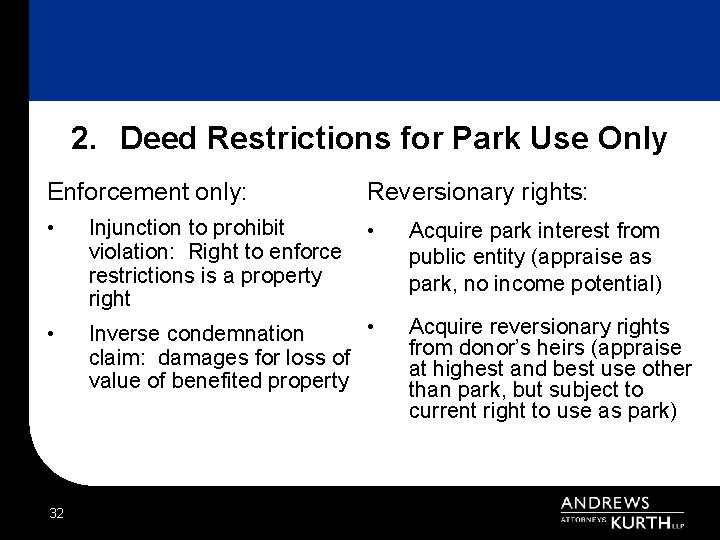 2. Deed Restrictions for Park Use Only

Enforcement only:

• Injunction to prohibit violation: Right to enforce restrictions is a property right

• Inverse condemnation claim: damages for loss of value of benefited property

Reversionary rights:

• Acquire park interest from public entity (appraise as park, no income potential)

• Acquire reversionary rights from donor's heirs (appraise at highest and best use other than park, but subject to current right to use as park)

32

ANDREWS ATTORNEYS KURTH LLP